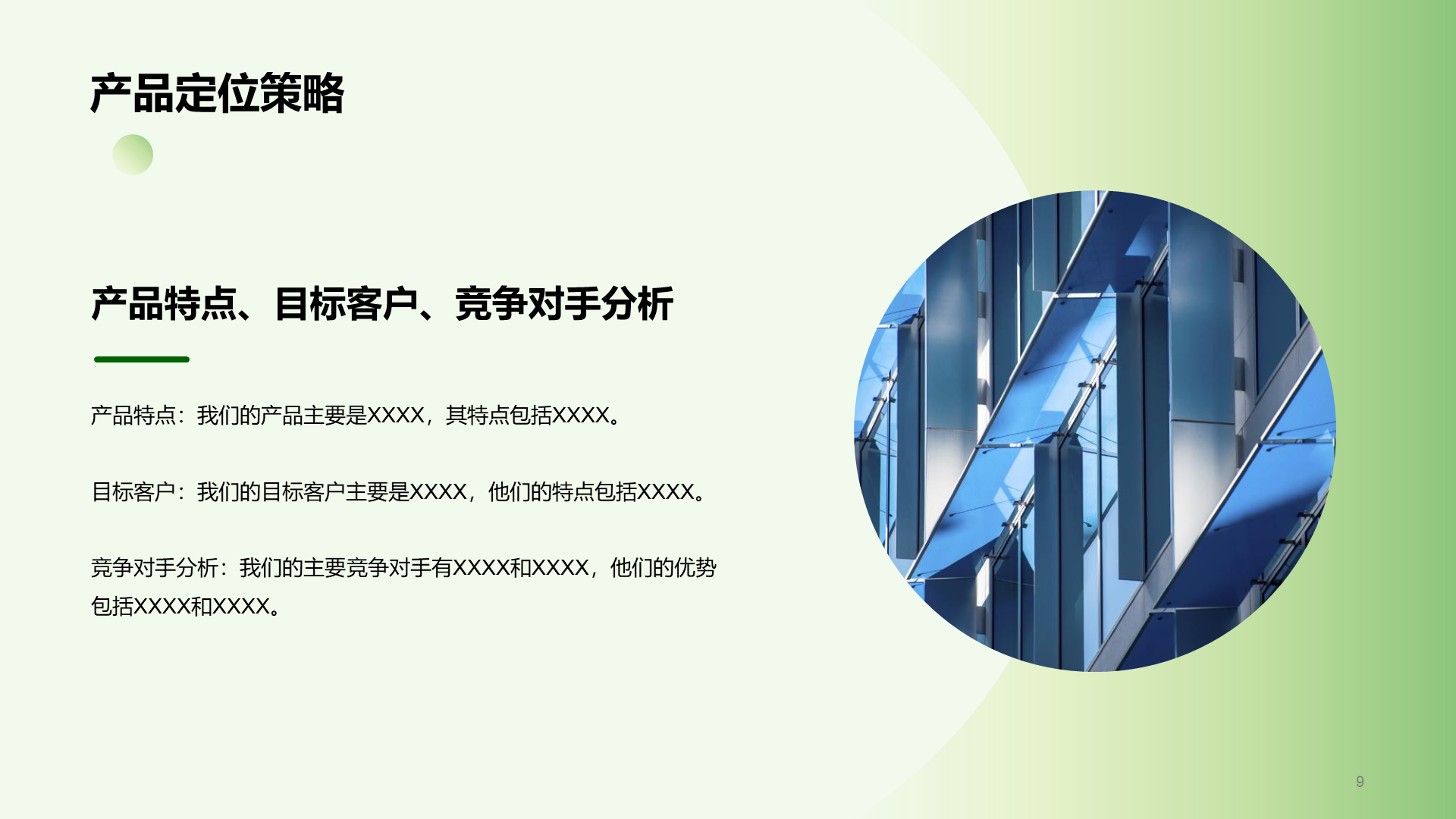 产品定位策略

产品特点、目标客户、竞争对手分析

产品特点：我们的产品主要是XXXX，其特点包括XXXX。

目标客户：我们的目标客户主要是XXXX，他们的特点包括XXXX。

竞争对手分析：我们的主要竞争对手有XXXX和XXXX，他们的优势包括XXXX和XXXX。

9